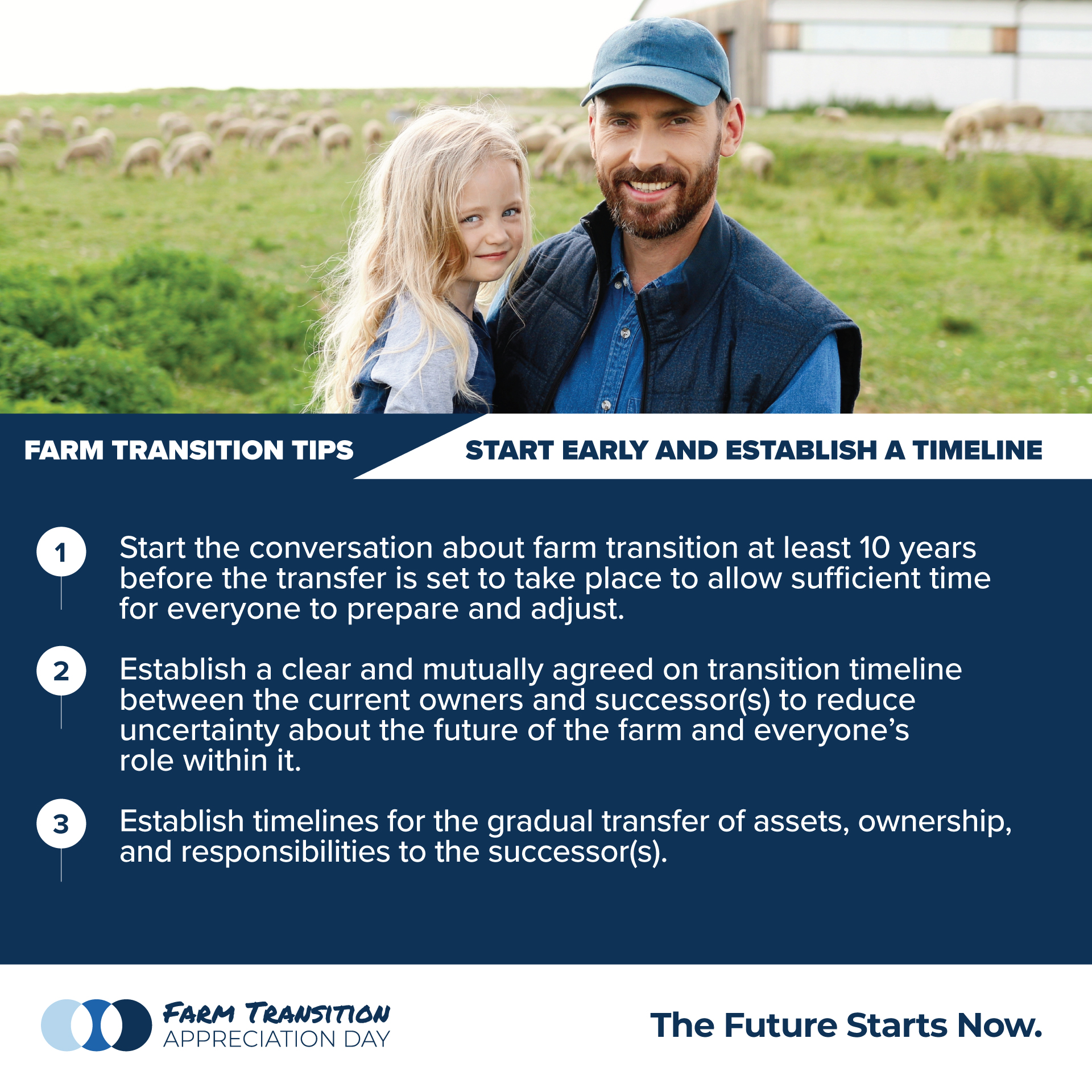 FARM TRANSITION TIPS

START EARLY AND ESTABLISH A TIMELINE

1 Start the conversation about farm transition at least 10 years before the transfer is set to take place to allow sufficient time for everyone to prepare and adjust.

2 Establish a clear and mutually agreed on transition timeline between the current owners and successor(s) to reduce uncertainty about the future of the farm and everyone's role within it.

3 Establish timelines for the gradual transfer of assets, ownership, and responsibilities to the successor(s).

FARM TRANSITION APPRECIATION DAY

The Future Starts Now.